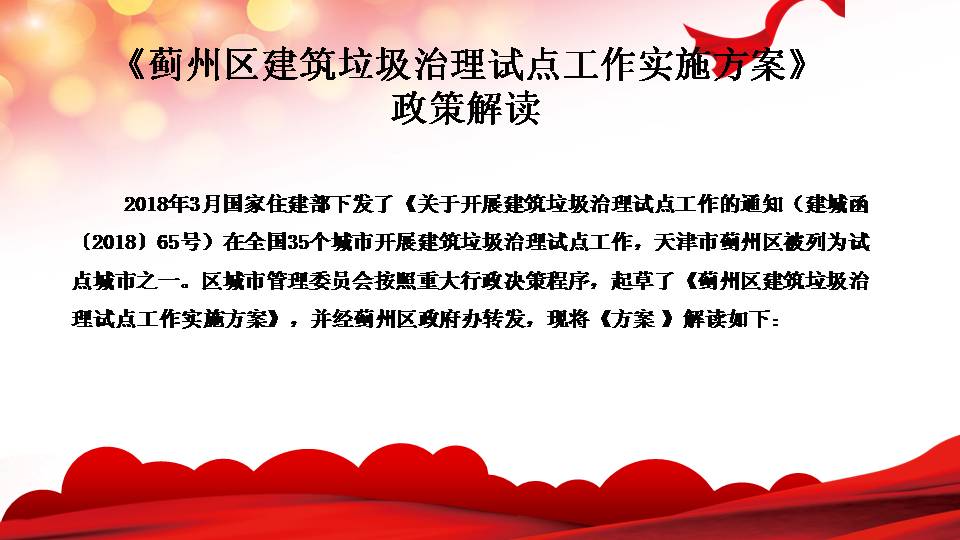 《蓟州区建筑垃圾治理试点工作实施方案》
政策解读

2018年3月国家住建部下发了《关于开展建筑垃圾治理试点工作的通知（建城函〔2018〕65号）在全国35个城市开展建筑垃圾治理试点工作，天津市蓟州区被列为试点城市之一。区城市管理委员会按照重大行政决策程序，起草了《蓟州区建筑垃圾治理试点工作实施方案》，并经蓟州区政府办转发，现将《方案 》解读如下：